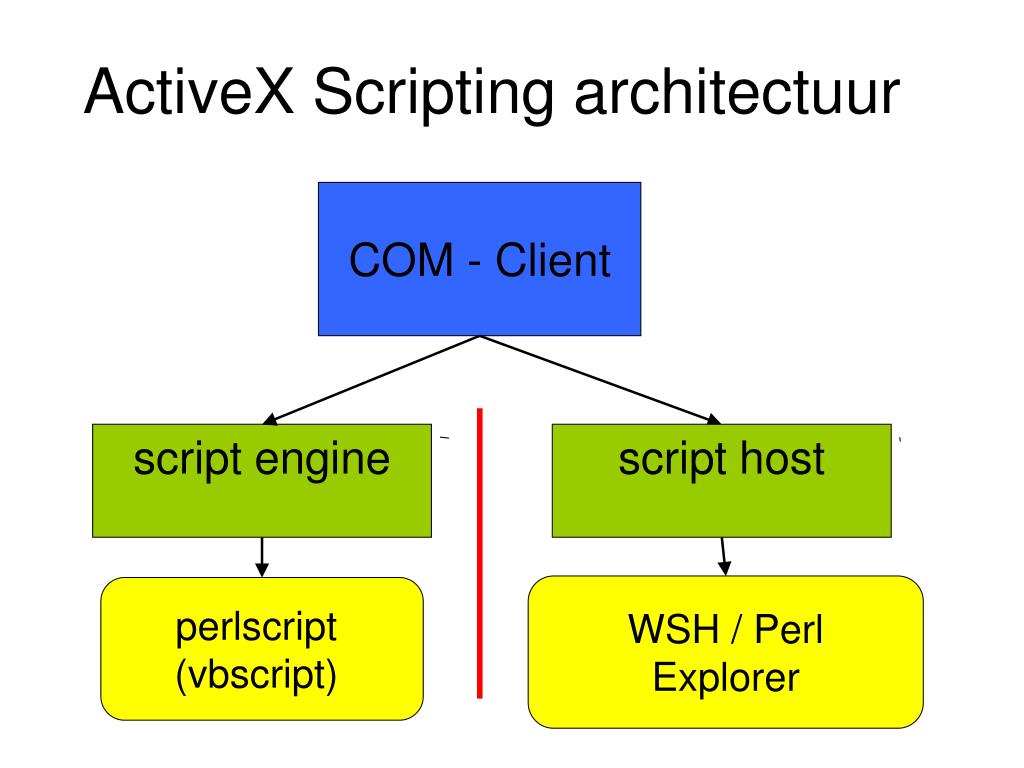 ActiveX Scripting architectuur

COM - Client

script engine

script host

perlscript
(vbscript)

WSH / Perl
Explorer